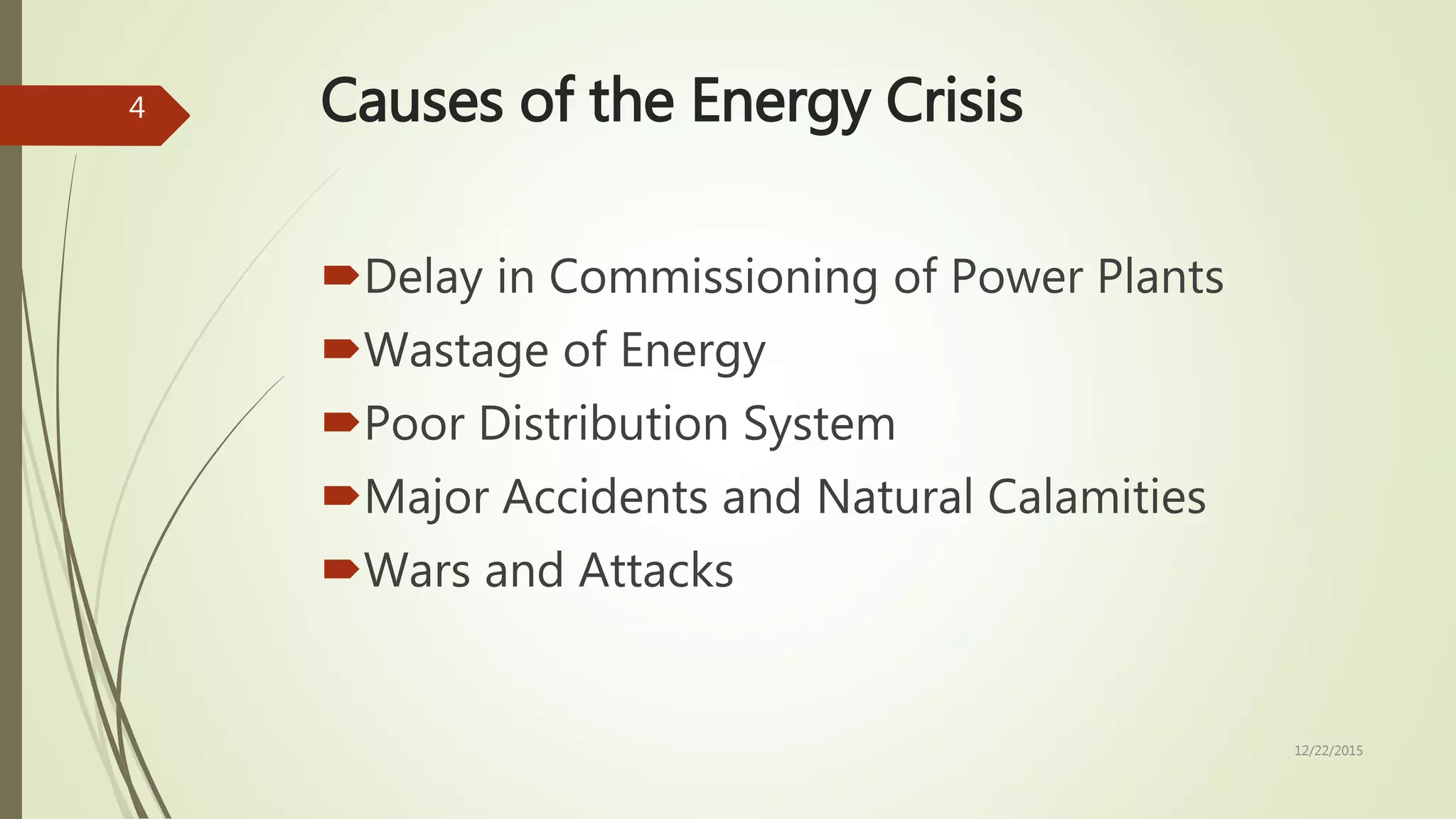 4

Causes of the Energy Crisis

Delay in Commissioning of Power Plants
Wastage of Energy
Poor Distribution System
Major Accidents and Natural Calamities
Wars and Attacks

12/22/2015